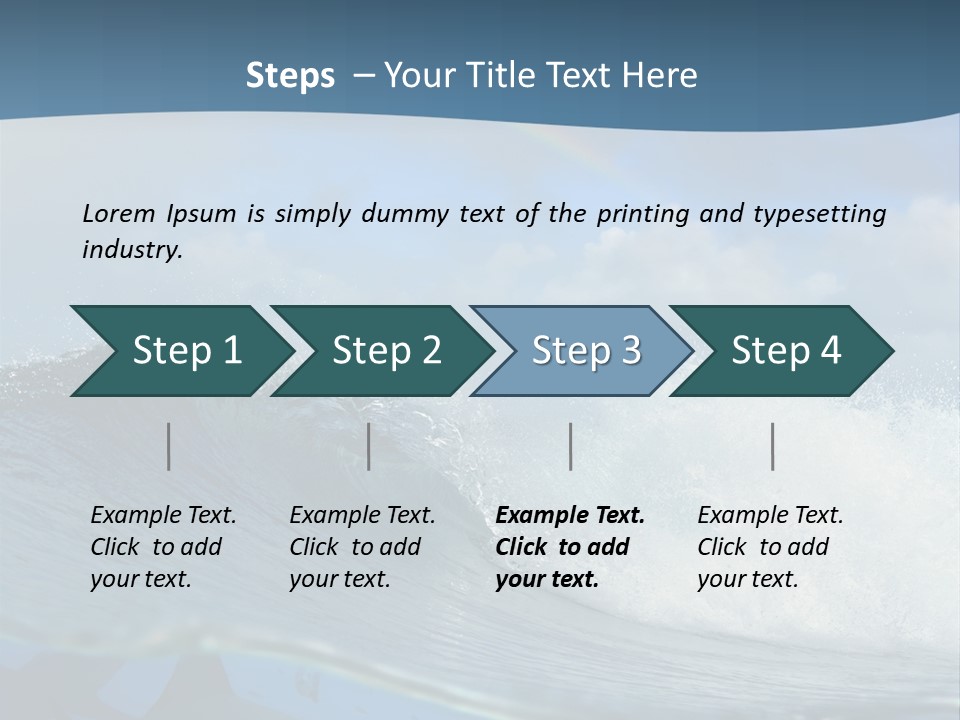 Steps – Your Title Text Here

Lorem Ipsum is simply dummy text of the printing and typesetting industry.

Step 1

Step 2

Step 3

Step 4

Example Text. Click to add your text.

Example Text. Click to add your text.

Example Text. Click to add your text.

Example Text. Click to add your text.